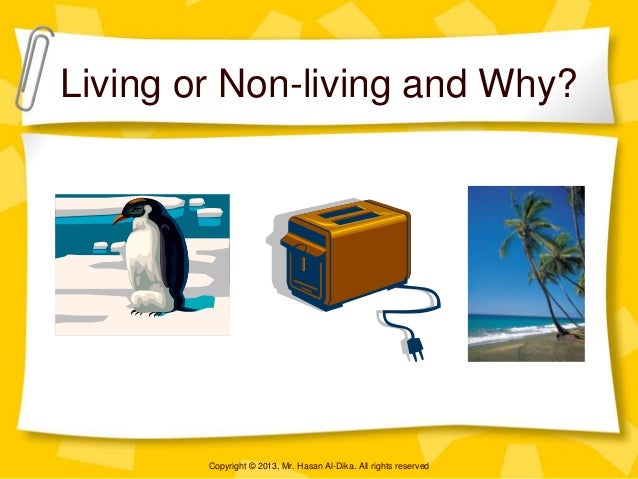 Living or Non-living and Why?

Copyright © 2013, Mr. Hasan Al-Dika. All rights reserved